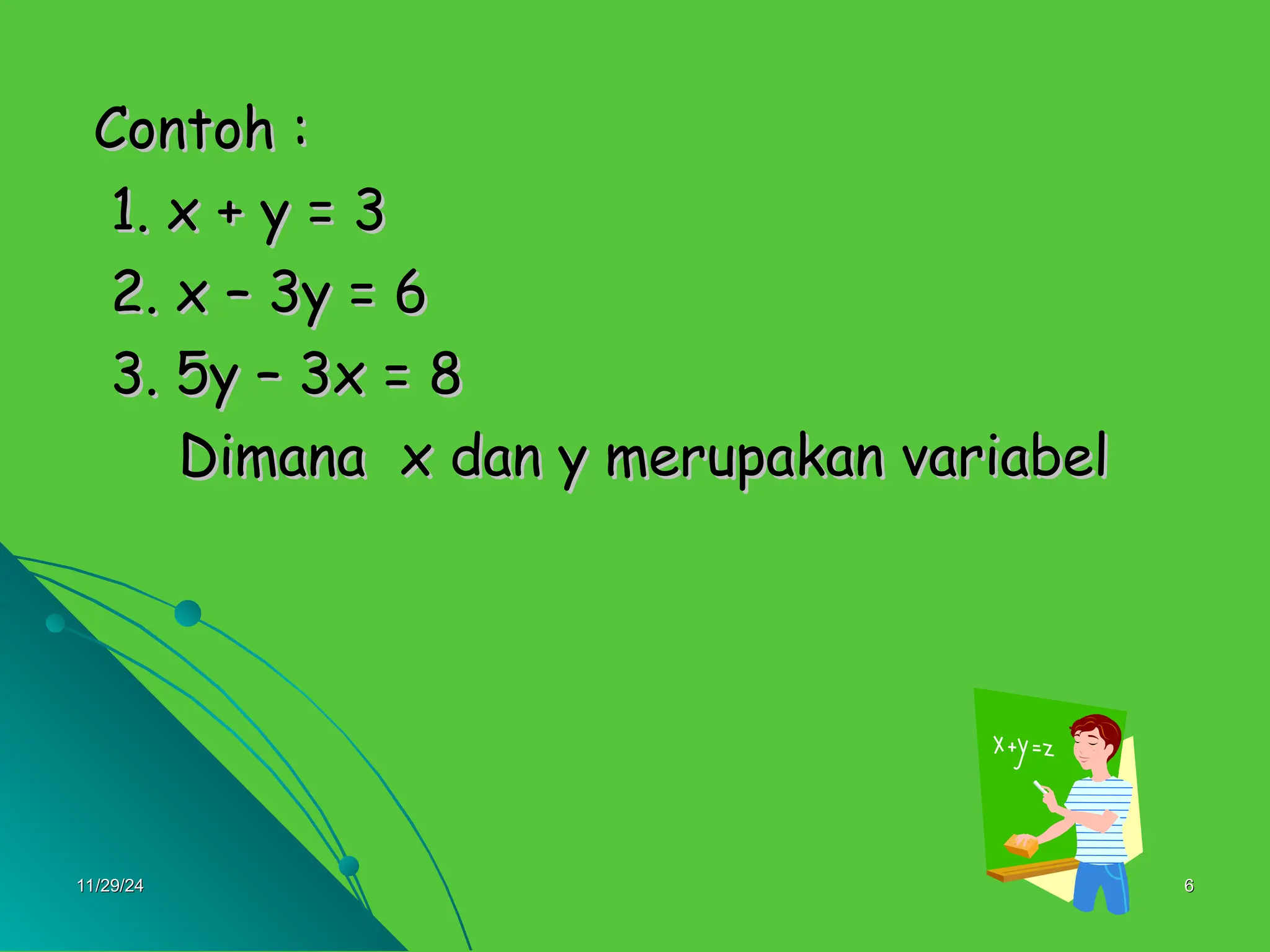 Contoh :

1. $x + y = 3$

2. $x - 3y = 6$

3. $5y - 3x = 8$

Dimana x dan y merupakan variabel

$x + y = z$

11/29/24

6